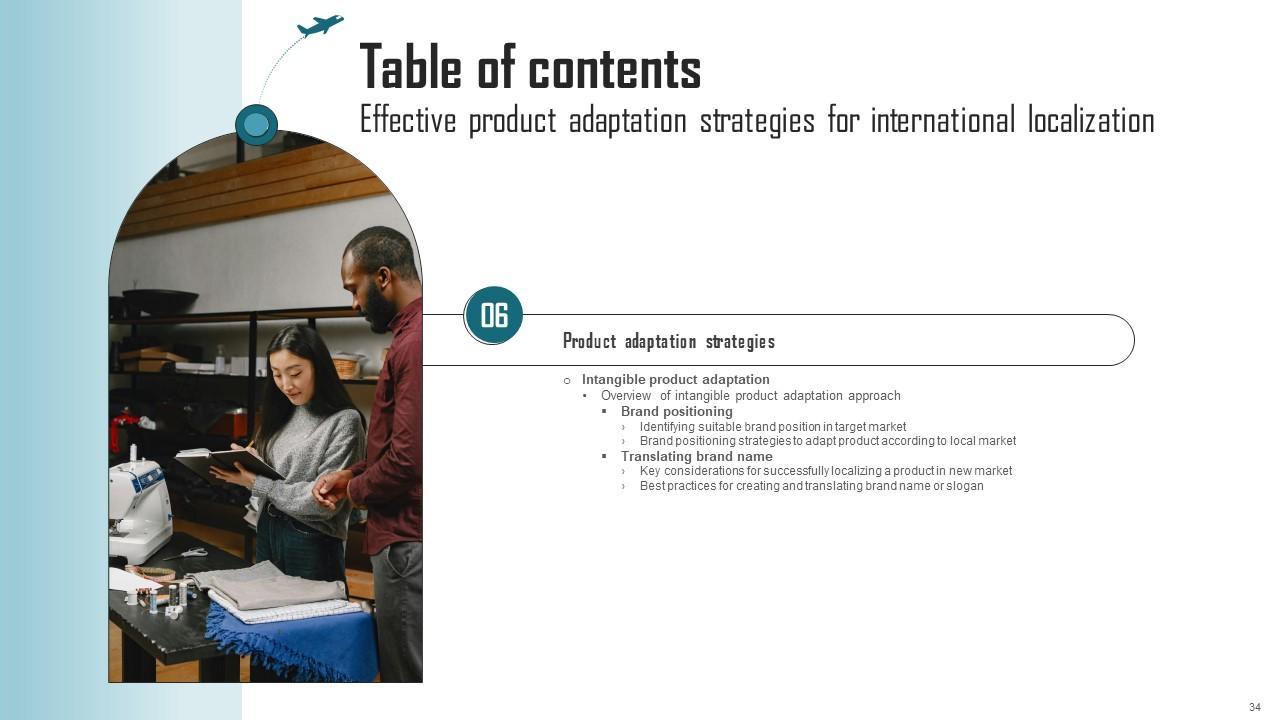 Table of contents
Effective product adaptation strategies for international localization

06

Product adaptation strategies

○ Intangible product adaptation
• Overview of intangible product adaptation approach
▪ Brand positioning
› Identifying suitable brand position in target market
› Brand positioning strategies to adapt product according to local market
▪ Translating brand name
› Key considerations for successfully localizing a product in new market
› Best practices for creating and translating brand name or slogan

34